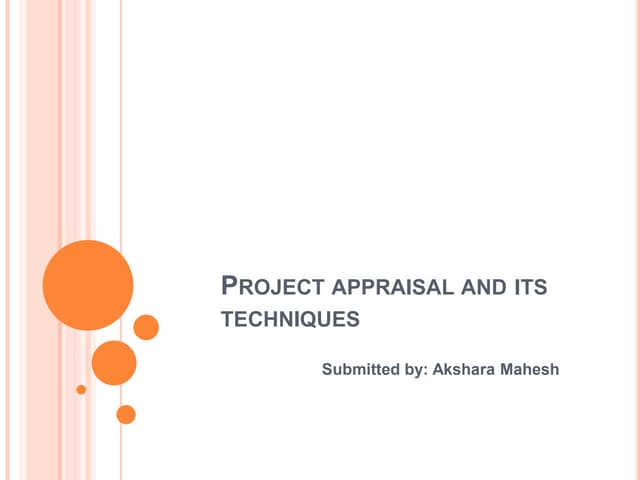 PROJECT APPRAISAL AND ITS TECHNIQUES

Submitted by: Akshara Mahesh